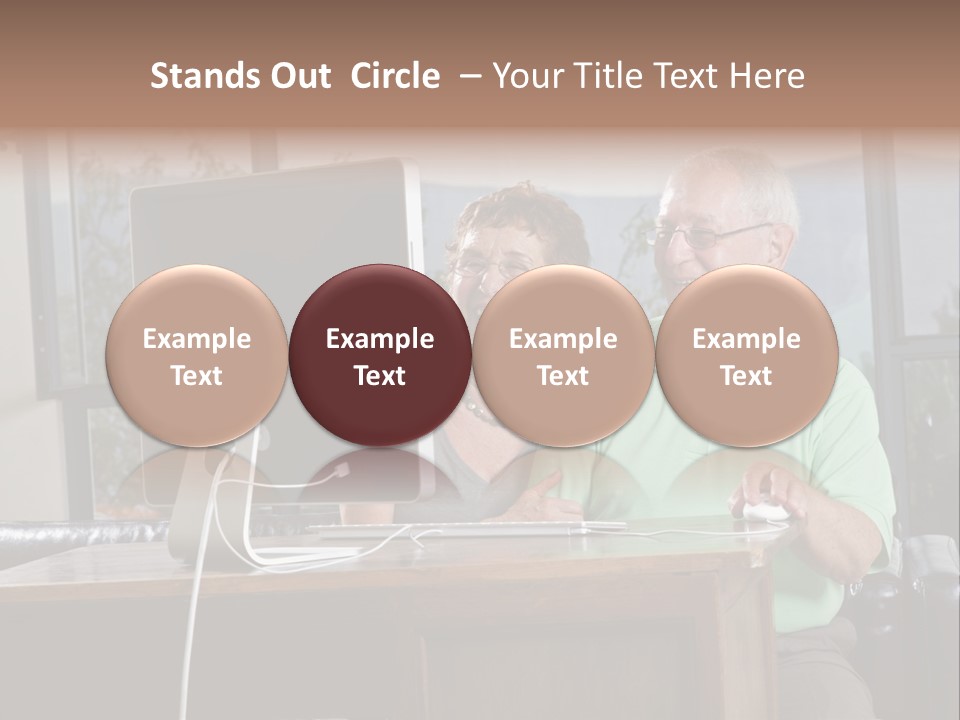 Stands Out Circle – Your Title Text Here

Example Text

Example Text

Example Text

Example Text